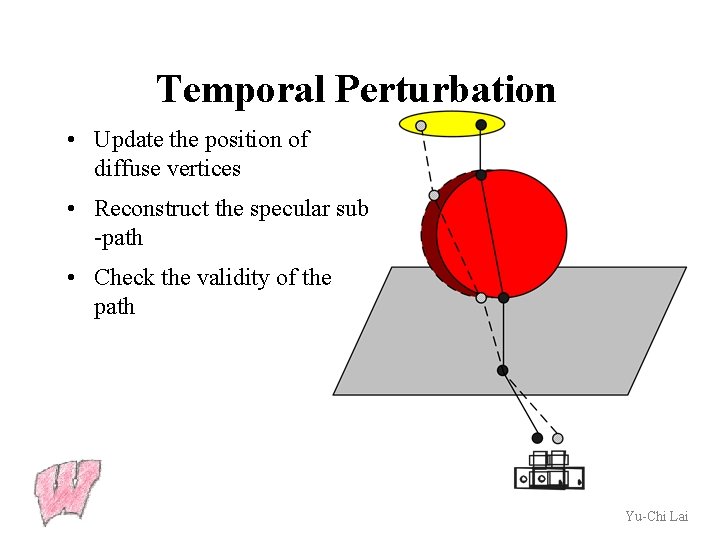 Temporal Perturbation

• Update the position of diffuse vertices

• Reconstruct the specular sub -path

• Check the validity of the path

W

Yu-Chi Lai